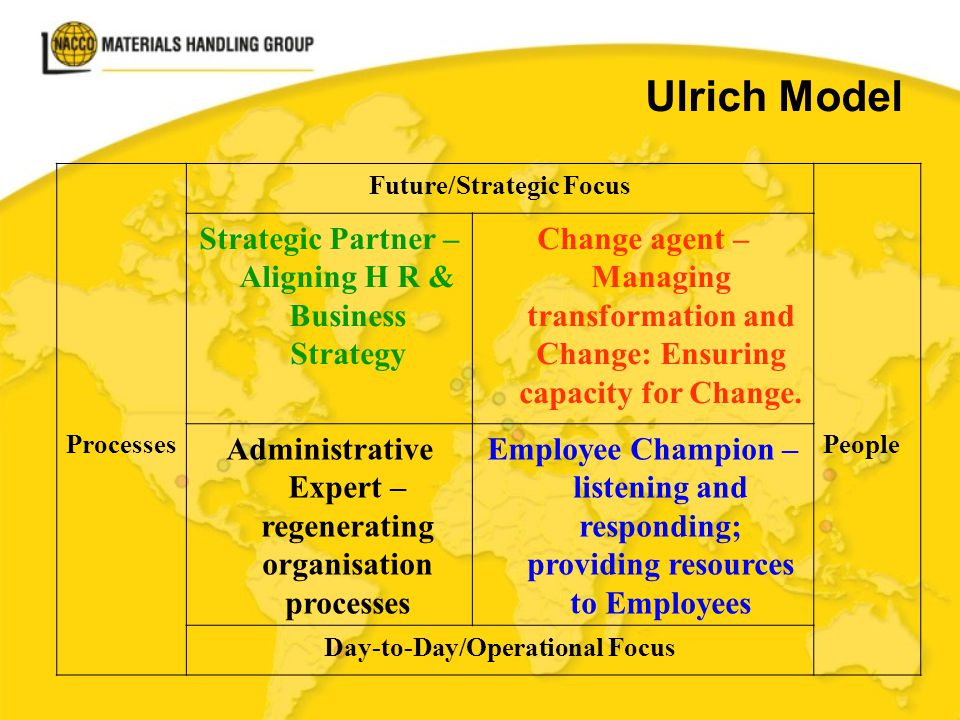 NACCO MATERIALS HANDLING GROUP

Ulrich Model

| Processes | Future/Strategic Focus | | People |
|---|---|---|---|
| | Strategic Partner – Aligning H R & Business Strategy | Change agent – Managing transformation and Change: Ensuring capacity for Change. | |
| | Administrative Expert – regenerating organisation processes | Employee Champion – listening and responding; providing resources to Employees | |
| | Day-to-Day/Operational Focus | | |